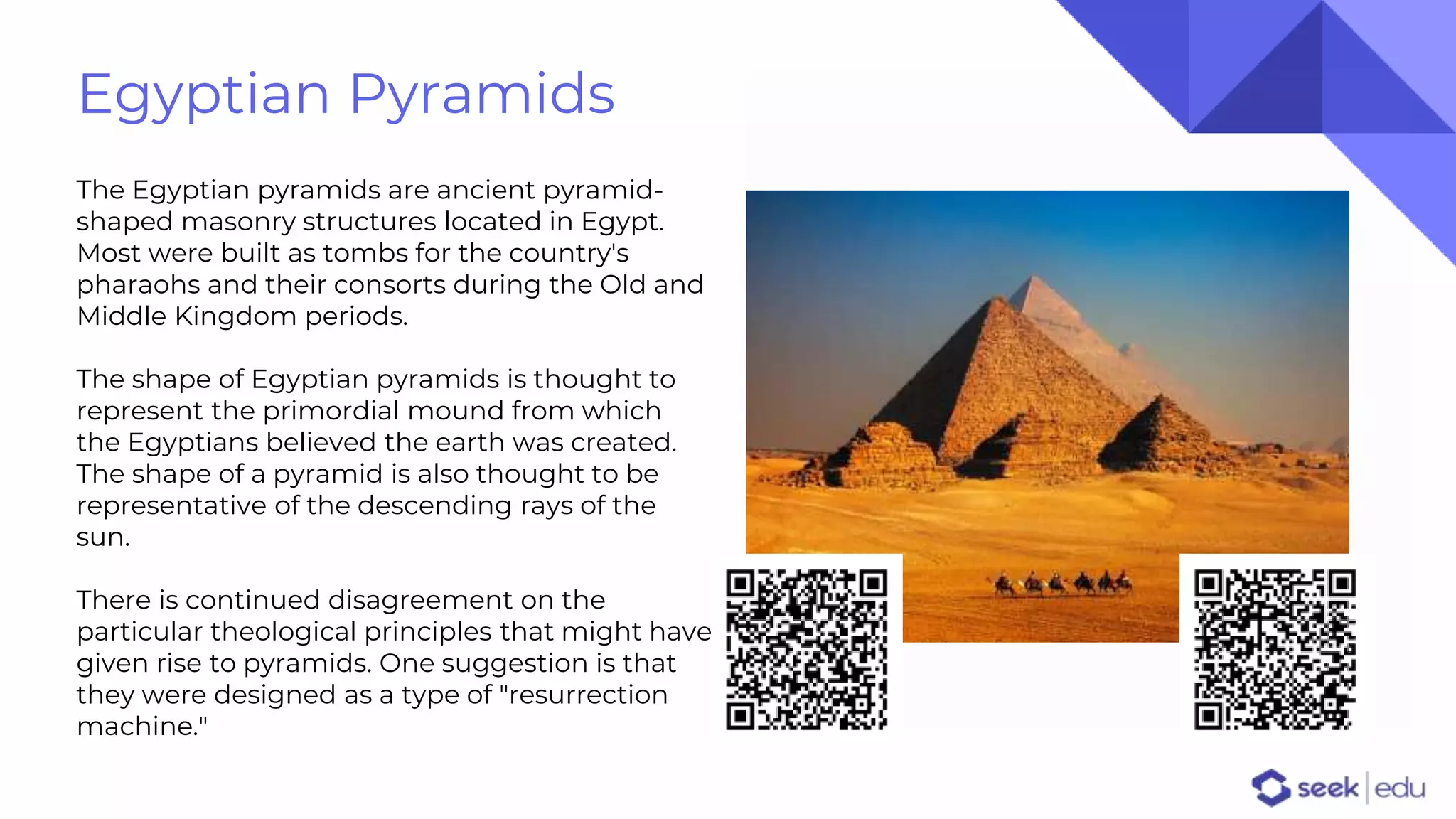 Egyptian Pyramids

The Egyptian pyramids are ancient pyramid-shaped masonry structures located in Egypt. Most were built as tombs for the country's pharaohs and their consorts during the Old and Middle Kingdom periods.

The shape of Egyptian pyramids is thought to represent the primordial mound from which the Egyptians believed the earth was created. The shape of a pyramid is also thought to be representative of the descending rays of the sun.

There is continued disagreement on the particular theological principles that might have given rise to pyramids. One suggestion is that they were designed as a type of "resurrection machine."

seek | edu